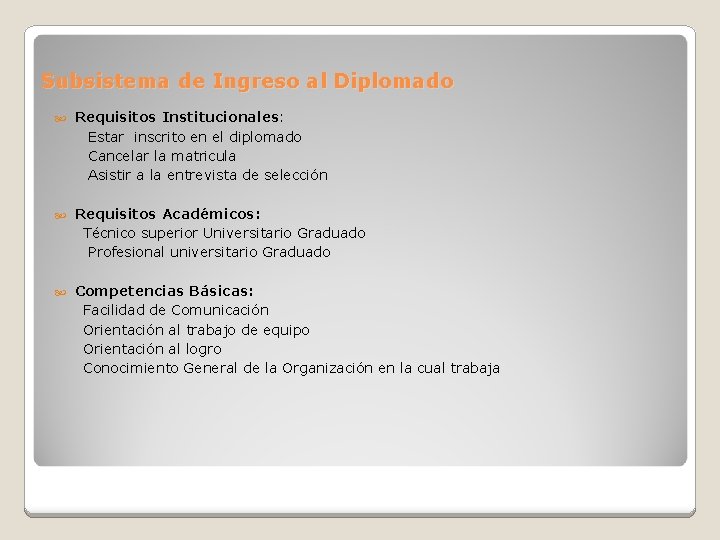 Subsistema de Ingreso al Diplomado

Requisitos Institucionales:
Estar inscrito en el diplomado
Cancelar la matricula
Asistir a la entrevista de selección

Requisitos Académicos:
Técnico superior Universitario Graduado
Profesional universitario Graduado

Competencias Básicas:
Facilidad de Comunicación
Orientación al trabajo de equipo
Orientación al logro
Conocimiento General de la Organización en la cual trabaja